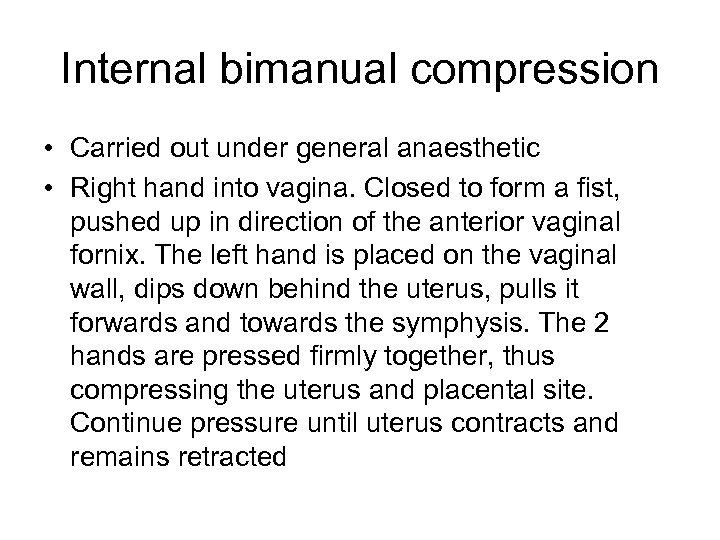 Internal bimanual compression

• Carried out under general anaesthetic
• Right hand into vagina. Closed to form a fist, pushed up in direction of the anterior vaginal fornix. The left hand is placed on the vaginal wall, dips down behind the uterus, pulls it forwards and towards the symphysis. The 2 hands are pressed firmly together, thus compressing the uterus and placental site. Continue pressure until uterus contracts and remains retracted